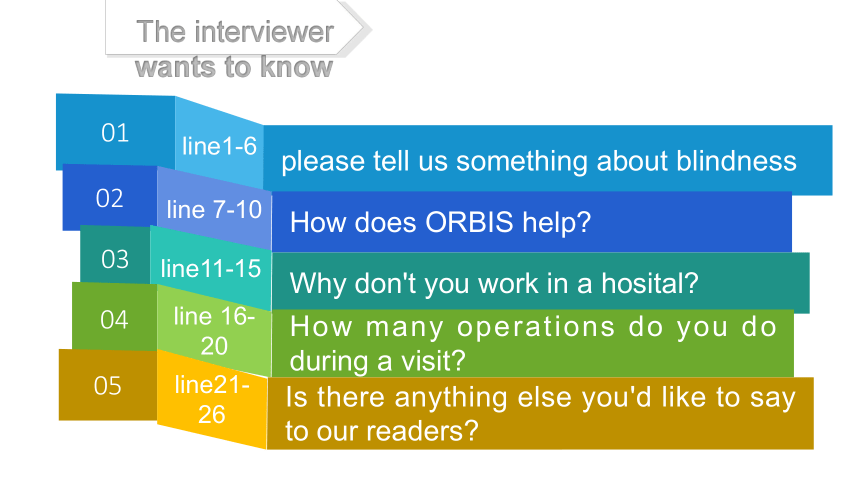 The interviewer wants to know

01
line1-6
please tell us something about blindness

02
line 7-10
How does ORBIS help?

03
line11-15
Why don't you work in a hosital?

04
line 16-20
How many operations do you do during a visit?

05
line21-26
Is there anything else you'd like to say to our readers?